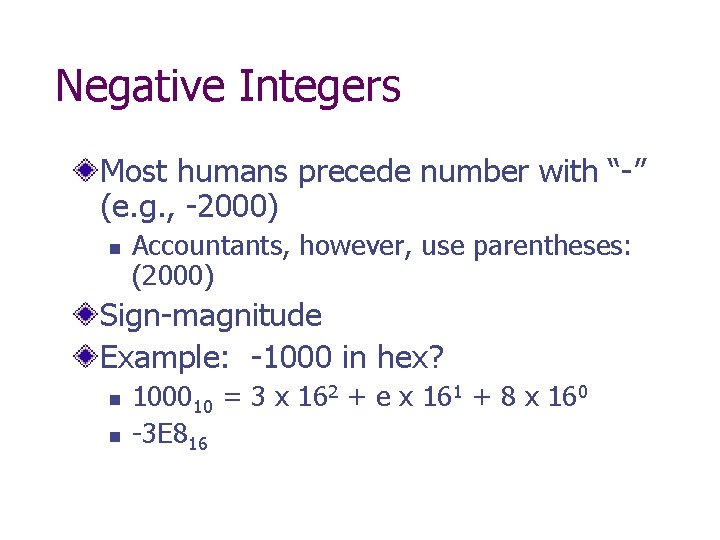 Negative Integers

Most humans precede number with “-” (e.g., -2000)

Accountants, however, use parentheses: (2000)

Sign-magnitude

Example: -1000 in hex?

$1000_{10} = 3 \times 16^2 + e \times 16^1 + 8 \times 16^0$

$-3E8_{16}$